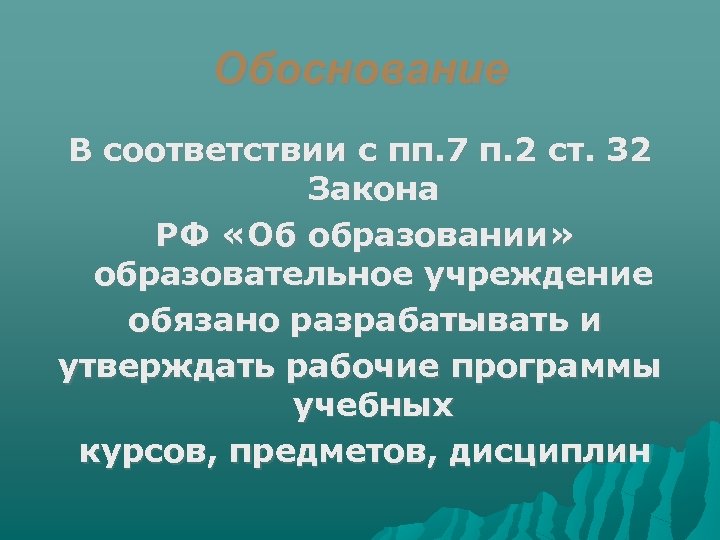 Обоснование

В соответствии с пп.7 п.2 ст. 32 Закона РФ «Об образовании» образовательное учреждение обязано разрабатывать и утверждать рабочие программы учебных курсов, предметов, дисциплин